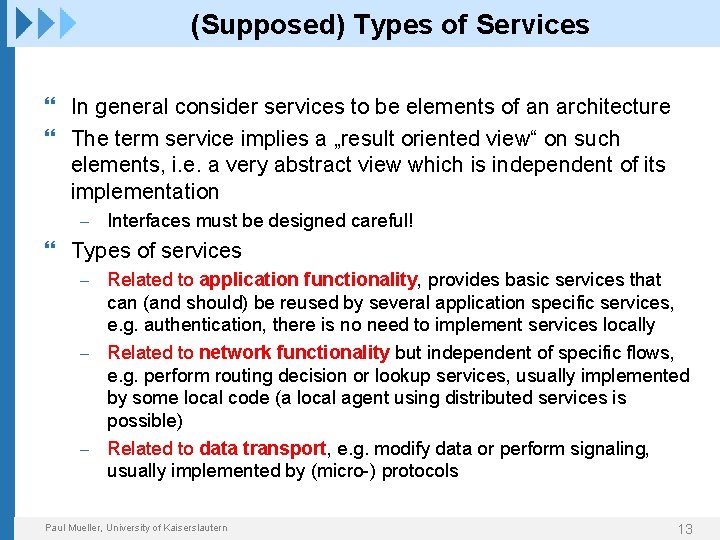 (Supposed) Types of Services

❝ In general consider services to be elements of an architecture

❝ The term service implies a „result oriented view“ on such elements, i.e. a very abstract view which is independent of its implementation

– Interfaces must be designed careful!

❝ Types of services

– Related to application functionality, provides basic services that can (and should) be reused by several application specific services, e.g. authentication, there is no need to implement services locally

– Related to network functionality but independent of specific flows, e.g. perform routing decision or lookup services, usually implemented by some local code (a local agent using distributed services is possible)

– Related to data transport, e.g. modify data or perform signaling, usually implemented by (micro-) protocols

Paul Mueller, University of Kaiserslautern

13